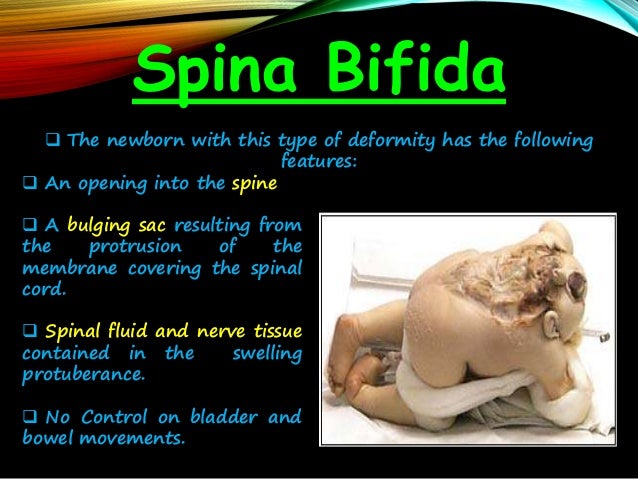 Spina Bifida

❑ The newborn with this type of deformity has the following features:

❑ An opening into the spine

❑ A bulging sac resulting from the protrusion of the membrane covering the spinal cord.

❑ Spinal fluid and nerve tissue contained in the swelling protuberance.

❑ No Control on bladder and bowel movements.